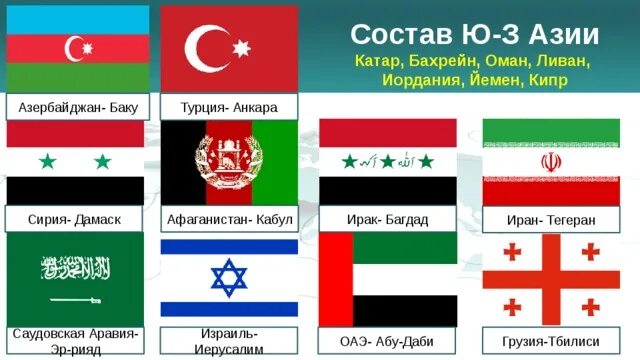 Состав Ю-З Азии
Катар, Бахрейн, Оман, Ливан, Иордания, Йемен, Кипр

Азербайджан- Баку

Турция- Анкара

Сирия- Дамаск

Афаганистан- Кабул

Ирак- Багдад

Иран- Тегеран

Саудовская Аравия- Эр-рияд

Израиль- Иерусалим

ОАЭ- Абу-Даби

Грузия-Тбилиси